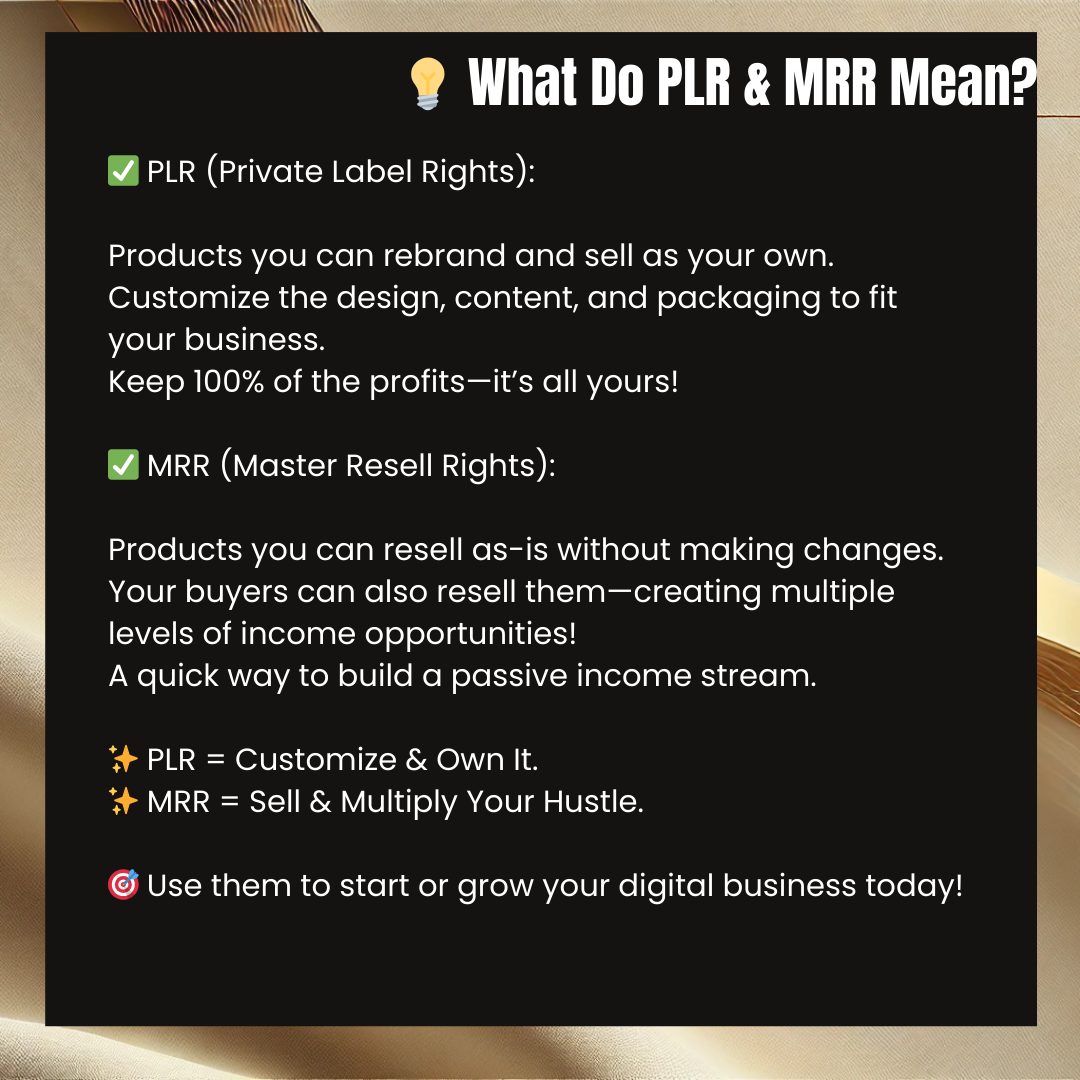 💡 What Do PLR & MRR Mean?

✅ PLR (Private Label Rights):

Products you can rebrand and sell as your own.
Customize the design, content, and packaging to fit your business.
Keep 100% of the profits—it's all yours!

✅ MRR (Master Resell Rights):

Products you can resell as-is without making changes.
Your buyers can also resell them—creating multiple levels of income opportunities!
A quick way to build a passive income stream.

✨ PLR = Customize & Own It.
✨ MRR = Sell & Multiply Your Hustle.

🎯 Use them to start or grow your digital business today!